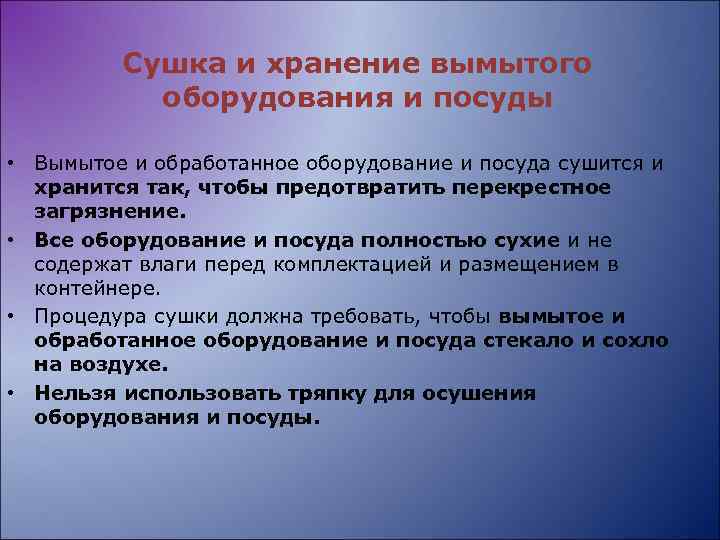 Сушка и хранение вымытого оборудования и посуды

• Вымытое и обработанное оборудование и посуда сушится и хранится так, чтобы предотвратить перекрестное загрязнение.

• Все оборудование и посуда полностью сухие и не содержат влаги перед комплектацией и размещением в контейнере.

• Процедура сушки должна требовать, чтобы вымытое и обработанное оборудование и посуда стекало и сохло на воздухе.

• Нельзя использовать тряпку для осушения оборудования и посуды.